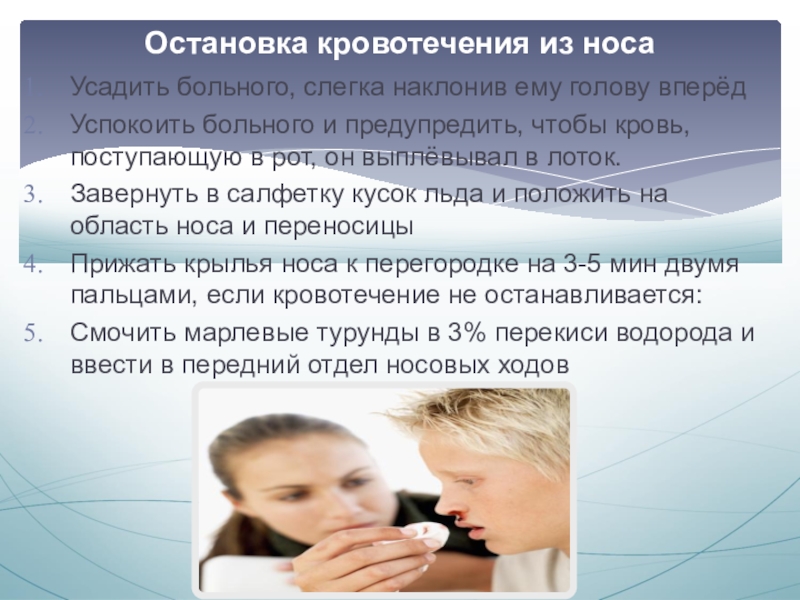 Остановка кровотечения из носа

1. Усадить больного, слегка наклонив ему голову вперёд
2. Успокоить больного и предупредить, чтобы кровь, поступающую в рот, он выплёвывал в лоток.
3. Завернуть в салфетку кусок льда и положить на область носа и переносицы
4. Прижать крылья носа к перегородке на 3-5 мин двумя пальцами, если кровотечение не останавливается:
5. Смочить марлевые турунды в 3% перекиси водорода и ввести в передний отдел носовых ходов